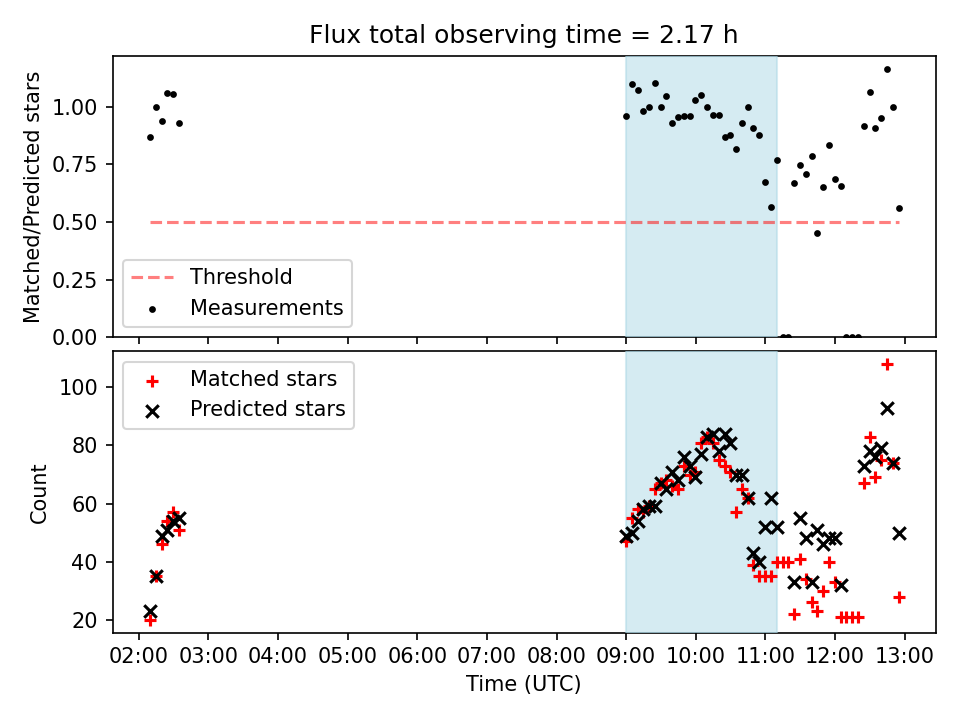 Flux total observing time = 2.17 h

Matched/Predicted stars

1.00
0.75
0.50
0.25
0.00

Threshold
Measurements

Matched stars
Predicted stars

Count

100
80
60
40
20

02:00 03:00 04:00 05:00 06:00 07:00 08:00 09:00 10:00 11:00 12:00 13:00

Time (UTC)